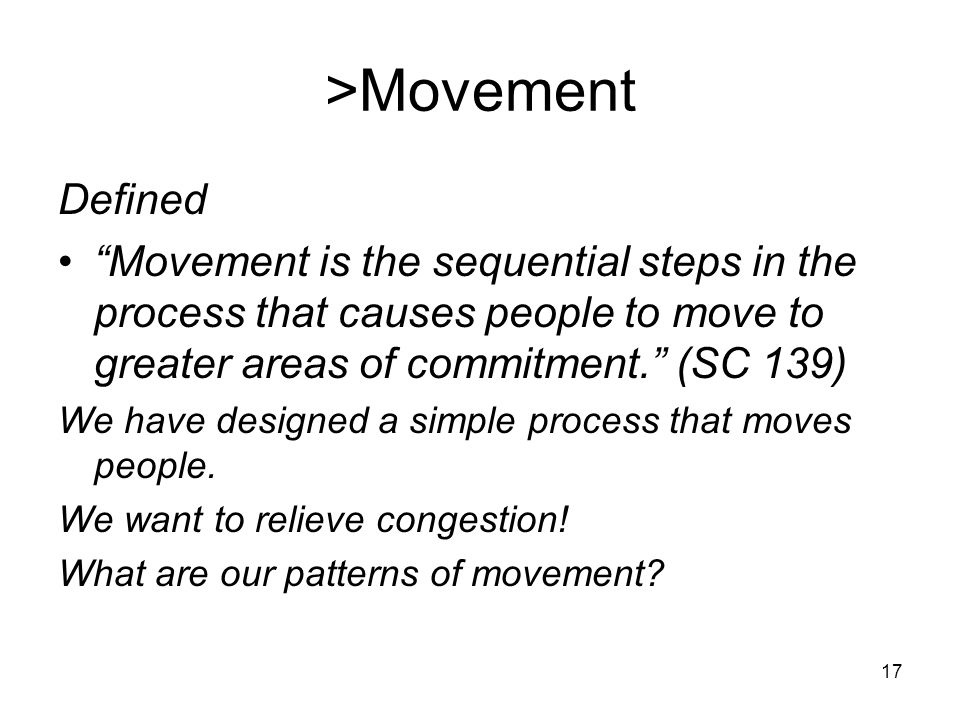 >Movement

Defined

• “Movement is the sequential steps in the process that causes people to move to greater areas of commitment.” (SC 139)

We have designed a simple process that moves people.

We want to relieve congestion!

What are our patterns of movement?

17